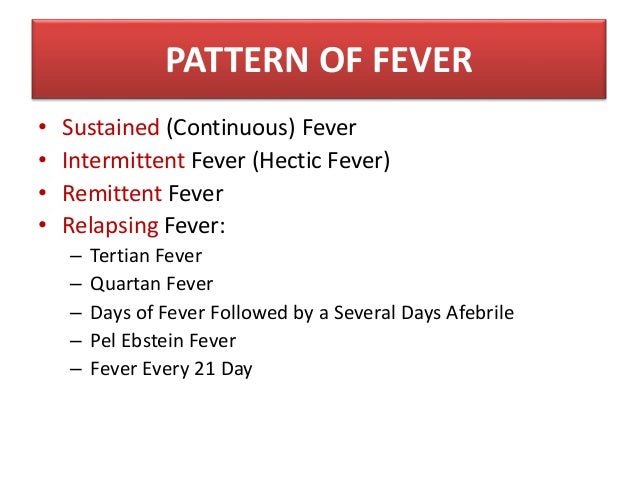 PATTERN OF FEVER

• Sustained (Continuous) Fever
• Intermittent Fever (Hectic Fever)
• Remittent Fever
• Relapsing Fever:
  – Tertian Fever
  – Quartan Fever
  – Days of Fever Followed by a Several Days Afebrile
  – Pel Ebstein Fever
  – Fever Every 21 Day